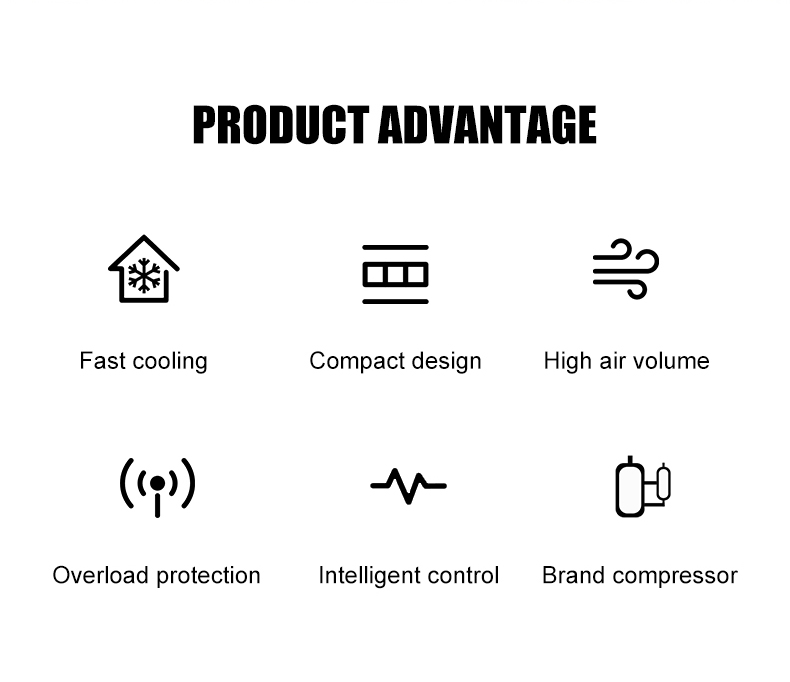 PRODUCT ADVANTAGE

Fast cooling

Compact design

High air volume

Overload protection

Intelligent control

Brand compressor